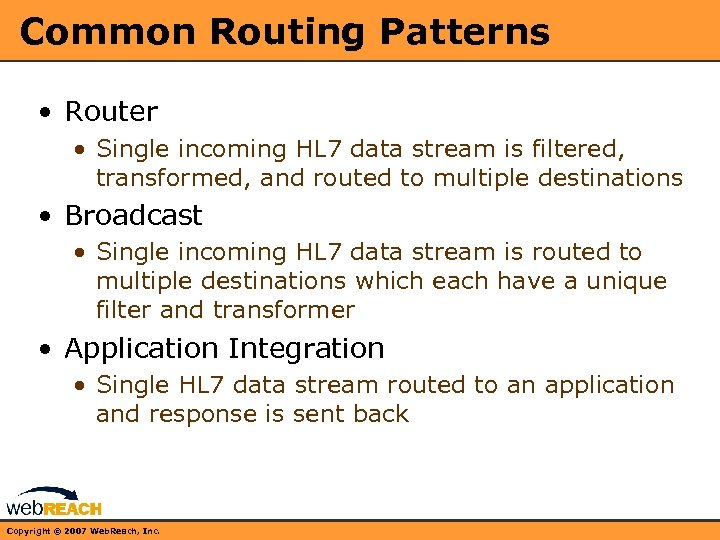 Common Routing Patterns

• Router
  • Single incoming HL7 data stream is filtered, transformed, and routed to multiple destinations
• Broadcast
  • Single incoming HL7 data stream is routed to multiple destinations which each have a unique filter and transformer
• Application Integration
  • Single HL7 data stream routed to an application and response is sent back

webREACH

Copyright © 2007 WebReach, Inc.